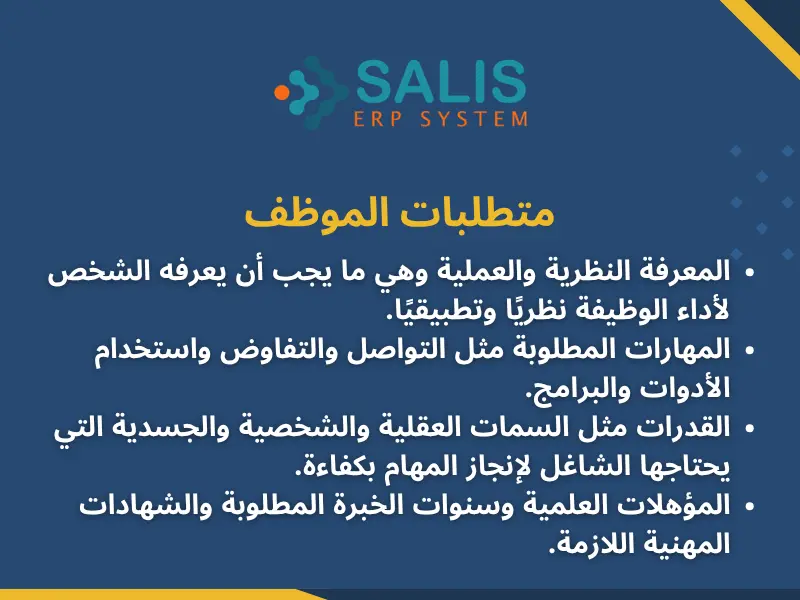 SALIS
ERP SYSTEM

متطلبات الموظف

• المعرفة النظرية والعملية وهي ما يجب أن يعرفه الشخص لأداء الوظيفة نظريًا وتطبيقيًا.
• المهارات المطلوبة مثل التواصل والتفاوض واستخدام الأدوات والبرامج.
• القدرات مثل السمات العقلية والشخصية والجسدية التي يحتاجها الشاغل لإنجاز المهام بكفاءة.
• المؤهلات العلمية وسنوات الخبرة المطلوبة والشهادات المهنية اللازمة.